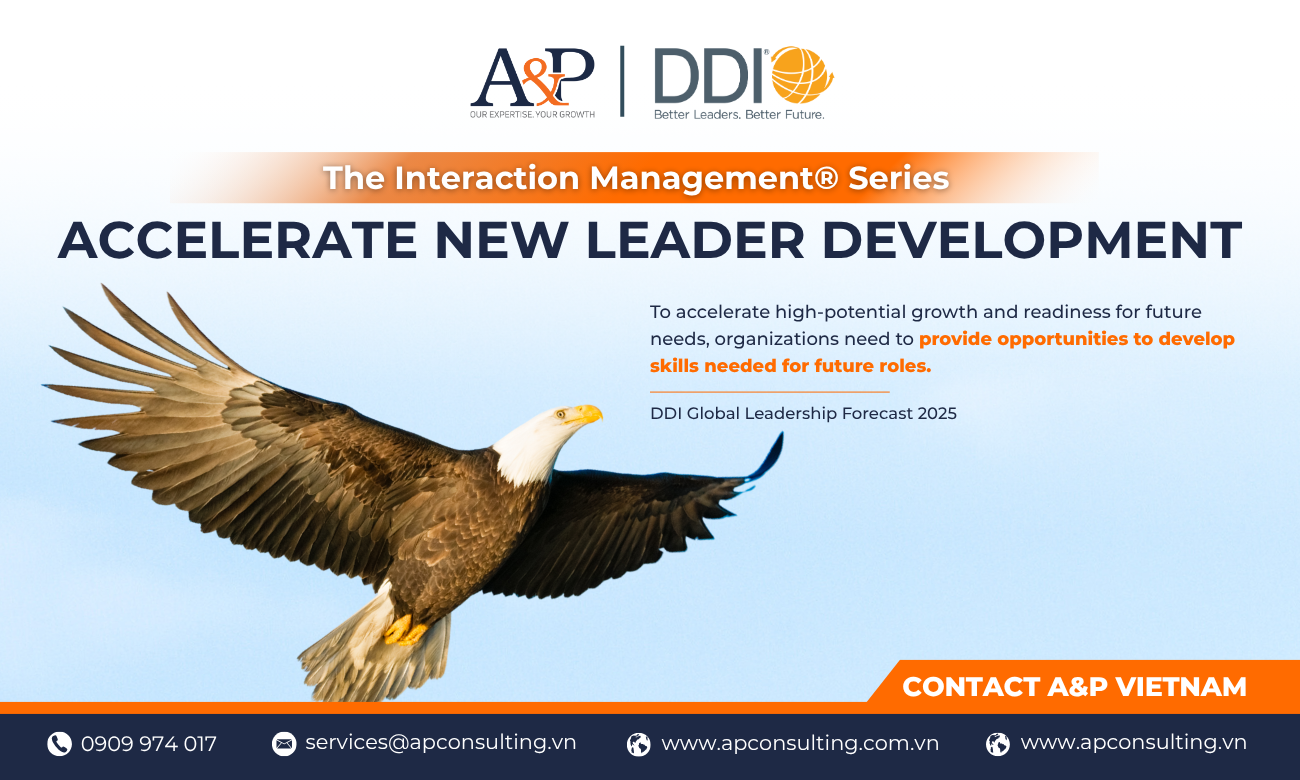 A&P
OUR EXPERTISE. YOUR GROWTH

DDI®
Better Leaders. Better Future.

The Interaction Management® Series

ACCELERATE NEW LEADER DEVELOPMENT

To accelerate high-potential growth and readiness for future needs, organizations need to provide opportunities to develop skills needed for future roles.

DDI Global Leadership Forecast 2025

CONTACT A&P VIETNAM

0909 974 017
services@apconsulting.vn
www.apconsulting.com.vn
www.apconsulting.vn